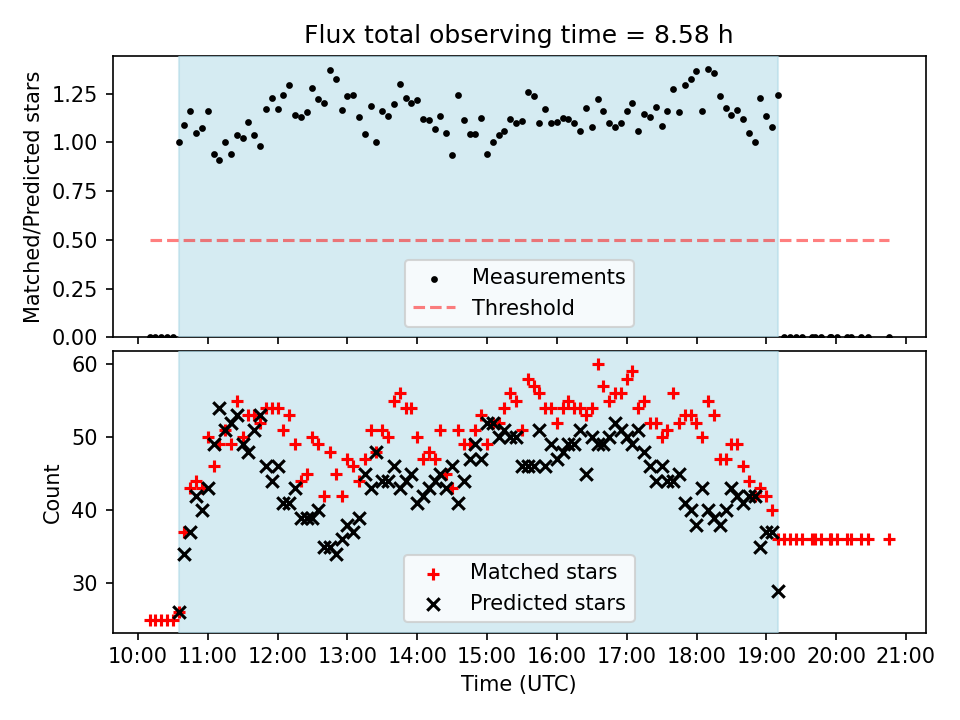 Flux total observing time = 8.58 h

Matched/Predicted stars

1.25
1.00
0.75
0.50
0.25
0.00

Measurements
Threshold

Count

60
50
40
30

Matched stars
Predicted stars

10:00 11:00 12:00 13:00 14:00 15:00 16:00 17:00 18:00 19:00 20:00 21:00

Time (UTC)